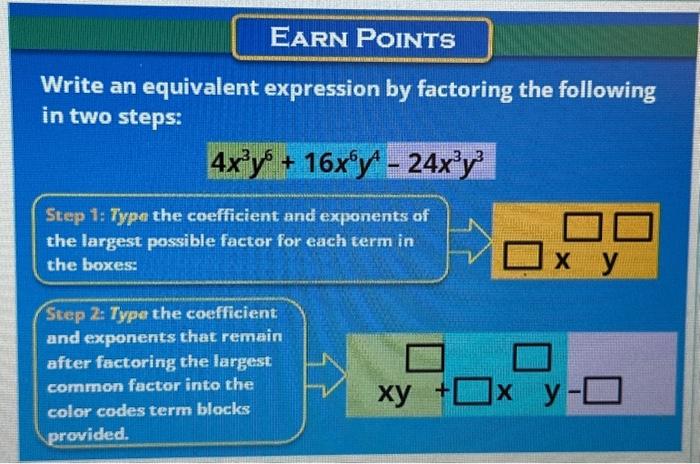 EARN POINTS

Write an equivalent expression by factoring the following in two steps:

$4x^3y^6 + 16x^6y^4 - 24x^3y^3$

Step 1: Type the coefficient and exponents of the largest possible factor for each term in the boxes:

$\square x^{\square} y^{\square}$

Step 2: Type the coefficient and exponents that remain after factoring the largest common factor into the color codes term blocks provided.

$xy^{\square} + \square x^{\square} y - \square$